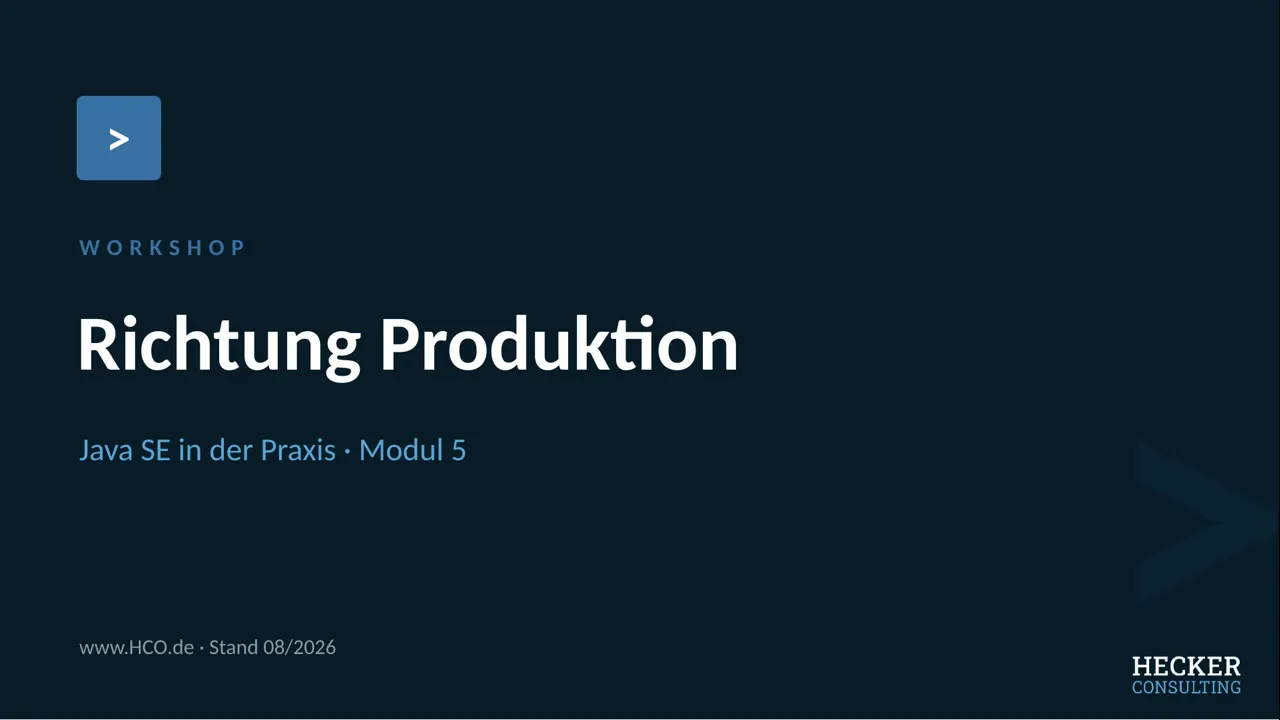 >

WORKSHOP

Richtung Produktion

Java SE in der Praxis · Modul 5

www.HCO.de · Stand 08/2026

HECKER
CONSULTING